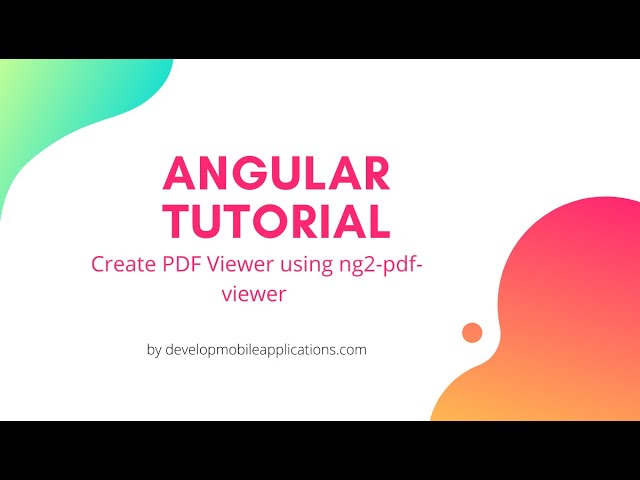 ANGULAR TUTORIAL

Create PDF Viewer using ng2-pdf-viewer

by developmobileapplications.com